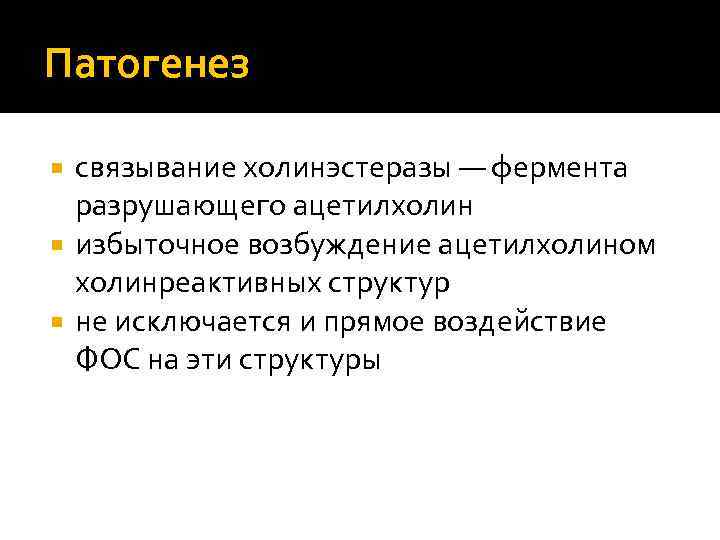 Патогенез

- связывание холинэстеразы — фермента разрушающего ацетилхолин
- избыточное возбуждение ацетилхолином холинреактивных структур
- не исключается и прямое воздействие ФОС на эти структуры